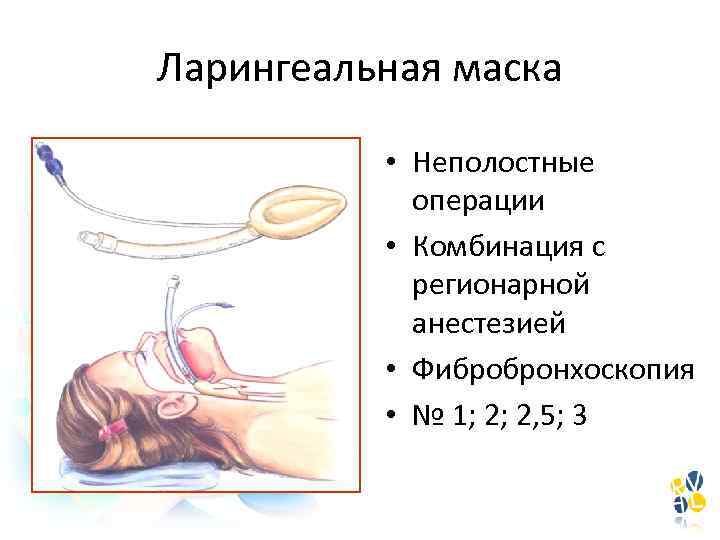 Ларингеальная маска

• Неполостные операции
• Комбинация с регионарной анестезией
• Фибробронхоскопия
• № 1; 2; 2,5; 3